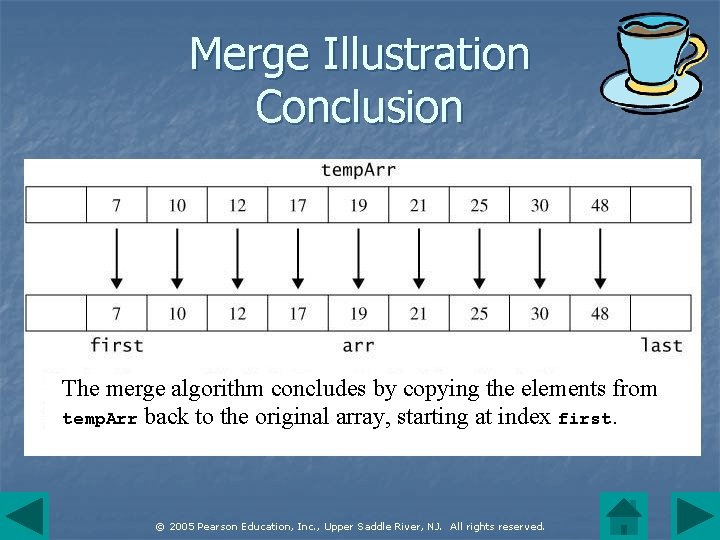 Merge Illustration Conclusion

tempArr

|  | 7 | 10 | 12 | 17 | 19 | 21 | 25 | 30 | 48 |  |
|---|---|---|---|---|---|---|---|---|---|---|

|  | 7 | 10 | 12 | 17 | 19 | 21 | 25 | 30 | 48 |  |
|---|---|---|---|---|---|---|---|---|---|---|

first arr last

The merge algorithm concludes by copying the elements from tempArr back to the original array, starting at index first.

© 2005 Pearson Education, Inc., Upper Saddle River, NJ. All rights reserved.